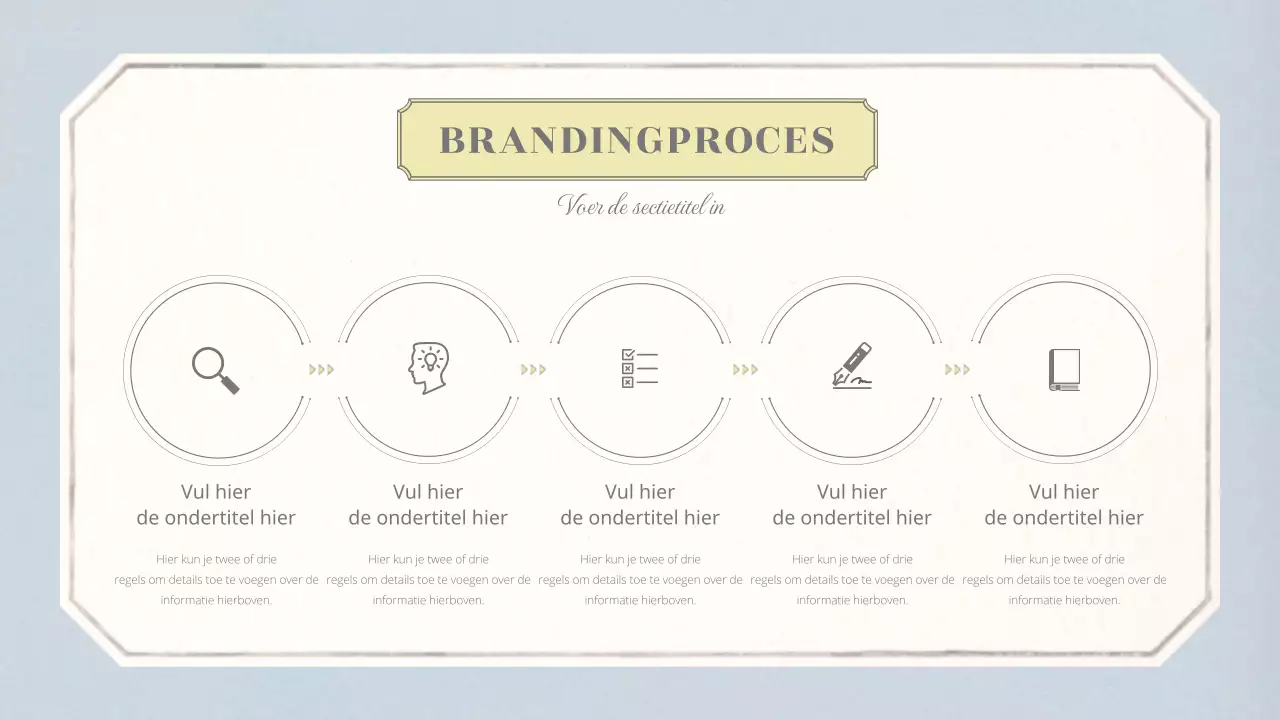 BRANDINGPROCES

Voer de sectietitel in

Vul hier
de ondertitel hier

Hier kun je twee of drie regels om details toe te voegen over de informatie hierboven.

Vul hier
de ondertitel hier

Hier kun je twee of drie regels om details toe te voegen over de informatie hierboven.

Vul hier
de ondertitel hier

Hier kun je twee of drie regels om details toe te voegen over de informatie hierboven.

Vul hier
de ondertitel hier

Hier kun je twee of drie regels om details toe te voegen over de informatie hierboven.

Vul hier
de ondertitel hier

Hier kun je twee of drie regels om details toe te voegen over de informatie hierboven.